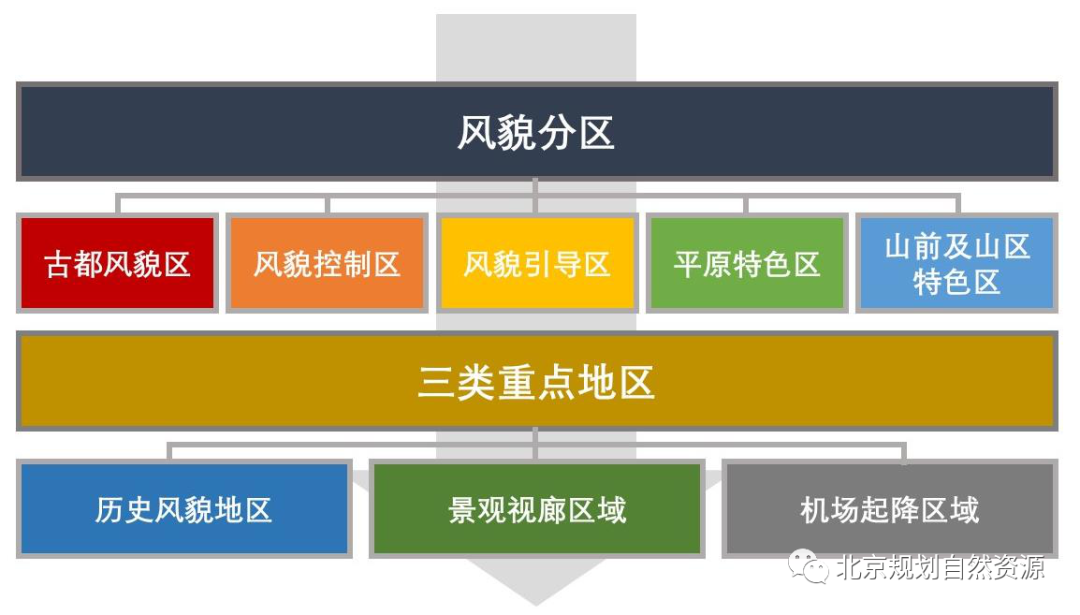 风貌分区

古都风貌区

风貌控制区

风貌引导区

平原特色区

山前及山区特色区

三类重点地区

历史风貌地区

景观视廊区域

机场起降区域

北京规划自然资源